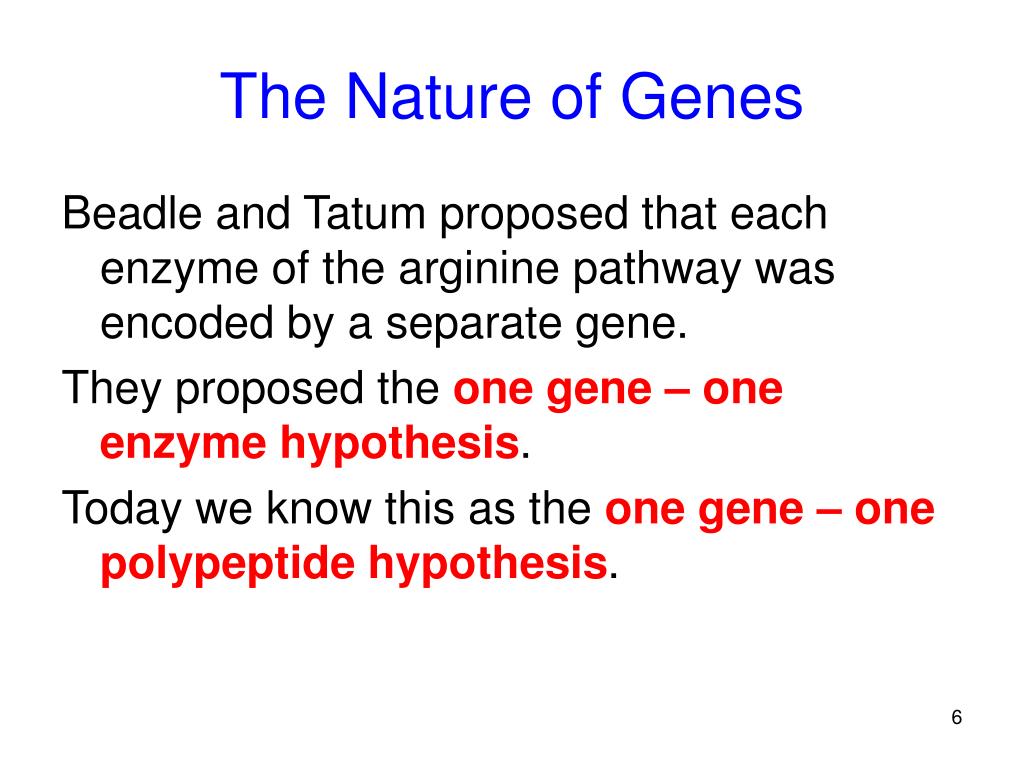 The Nature of Genes

Beadle and Tatum proposed that each enzyme of the arginine pathway was encoded by a separate gene.

They proposed the one gene – one enzyme hypothesis.

Today we know this as the one gene – one polypeptide hypothesis.

6